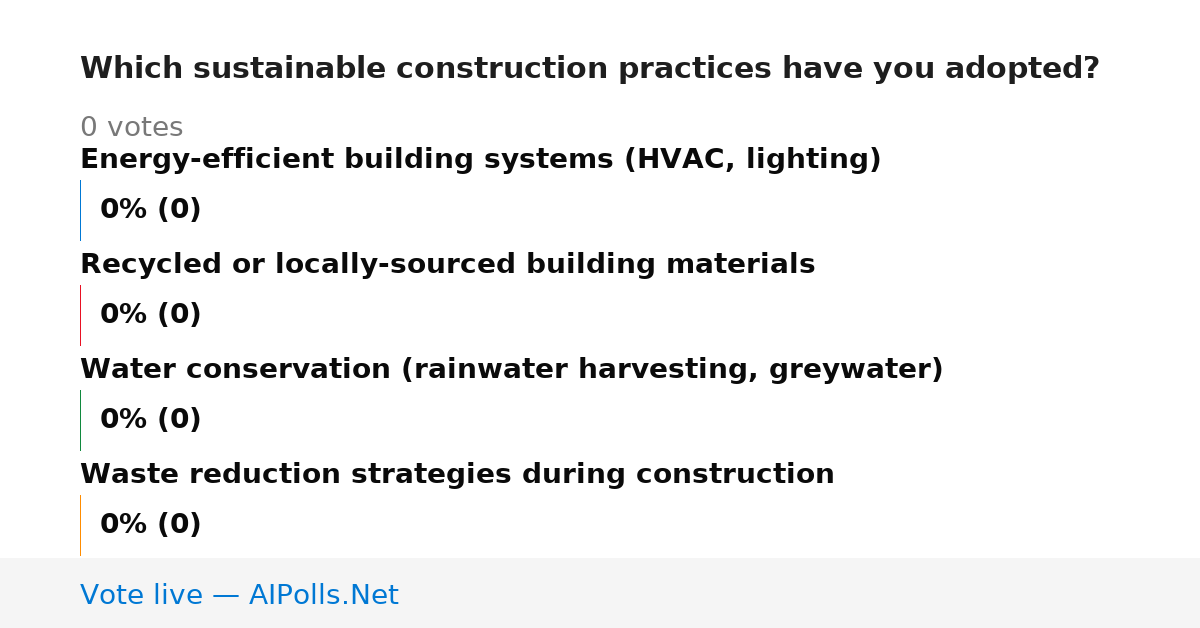 Which sustainable construction practices have you adopted?

0 votes

Energy-efficient building systems (HVAC, lighting)

0% (0)

Recycled or locally-sourced building materials

0% (0)

Water conservation (rainwater harvesting, greywater)

0% (0)

Waste reduction strategies during construction

0% (0)

Vote live — AIPolls.Net